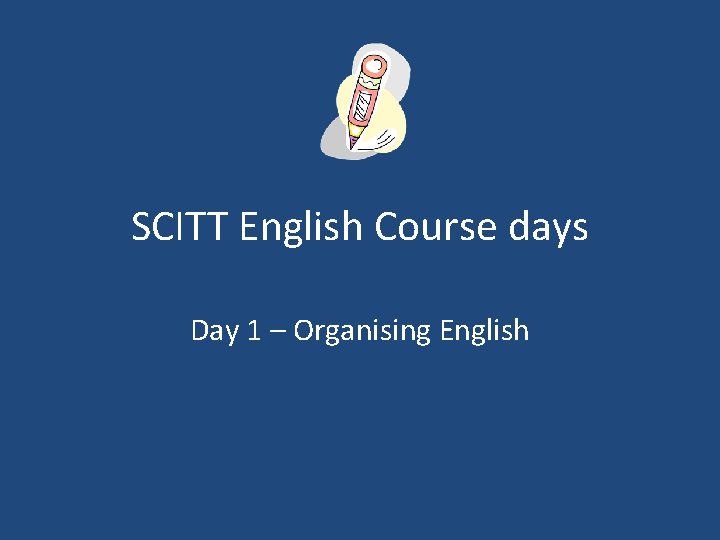 SCITT English Course days

Day 1 – Organising English